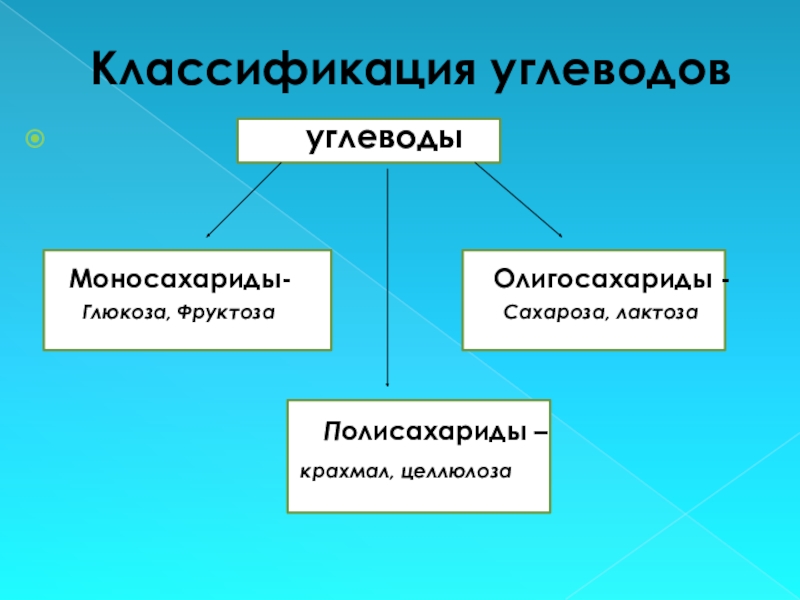 Классификация углеводов

углеводы

Моносахариды-
Глюкоза, Фруктоза

Олигосахариды -
Сахароза, лактоза

Полисахариды –
крахмал, целлюлоза